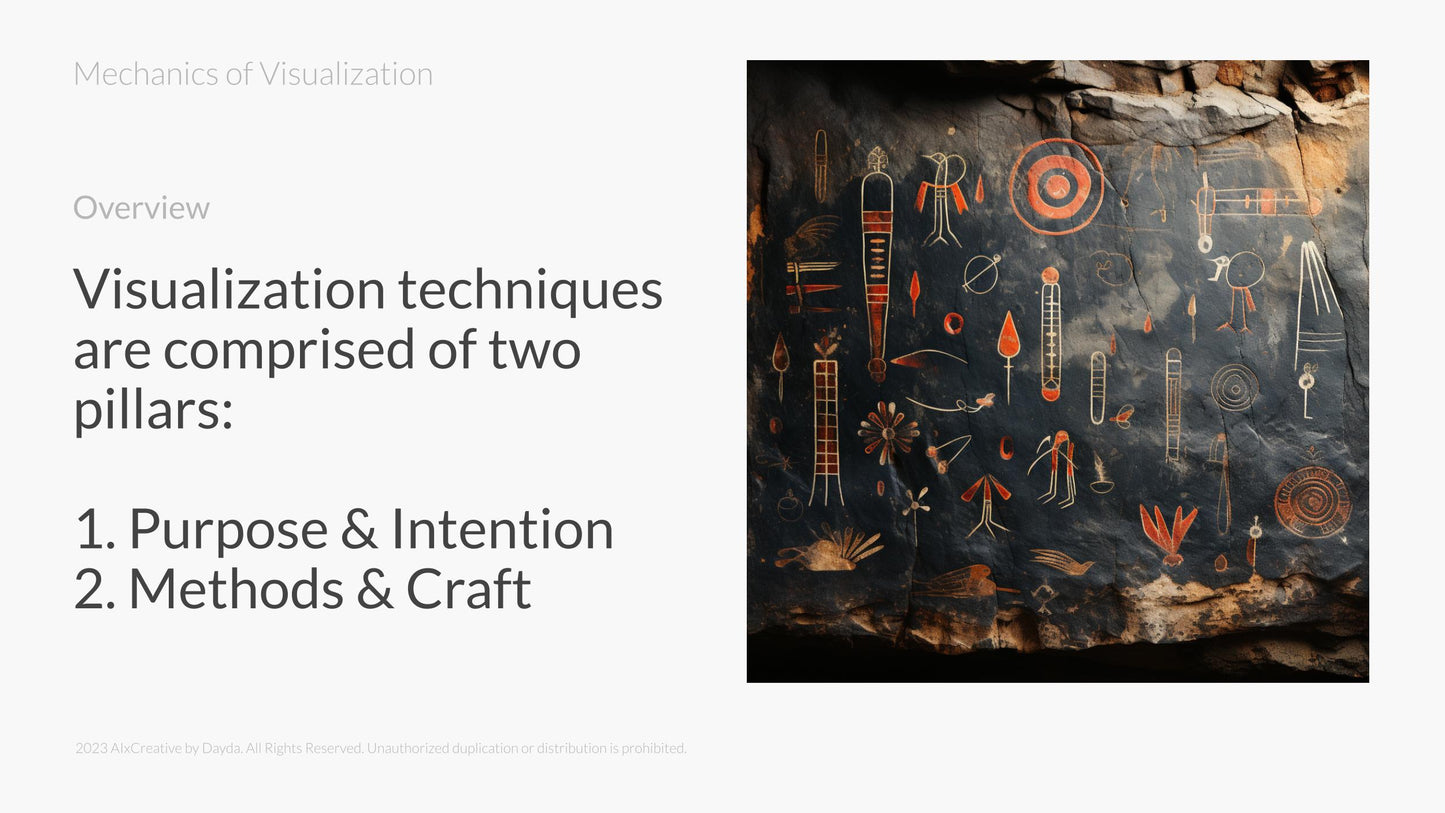 Mechanics of Visualization

Overview

Visualization techniques are comprised of two pillars:

1. Purpose & Intention
2. Methods & Craft

2023 AIxCreative by Dayda. All Rights Reserved. Unauthorized duplication or distribution is prohibited.